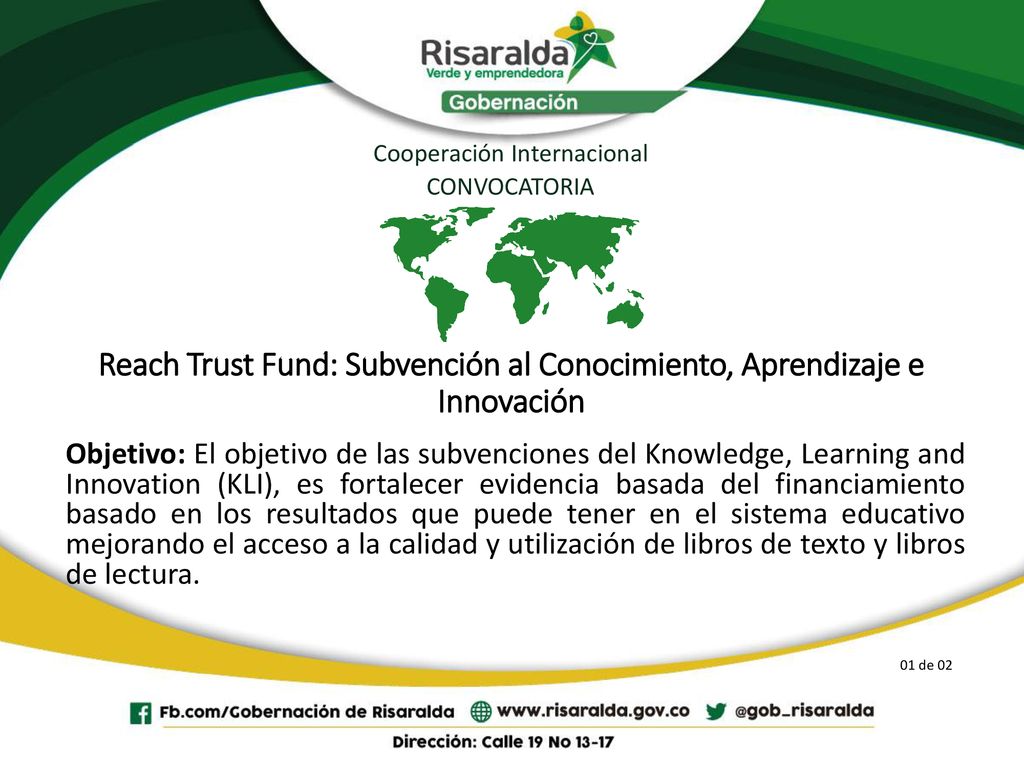 Risaralda
Verde y emprendedora
Gobernación

Cooperación Internacional
CONVOCATORIA

Reach Trust Fund: Subvención al Conocimiento, Aprendizaje e Innovación

Objetivo: El objetivo de las subvenciones del Knowledge, Learning and Innovation (KLI), es fortalecer evidencia basada del financiamiento basado en los resultados que puede tener en el sistema educativo mejorando el acceso a la calidad y utilización de libros de texto y libros de lectura.

01 de 02

Fb.com/Gobernación de Risaralda www.risaralda.gov.co @gob_risaralda
Dirección: Calle 19 No 13-17